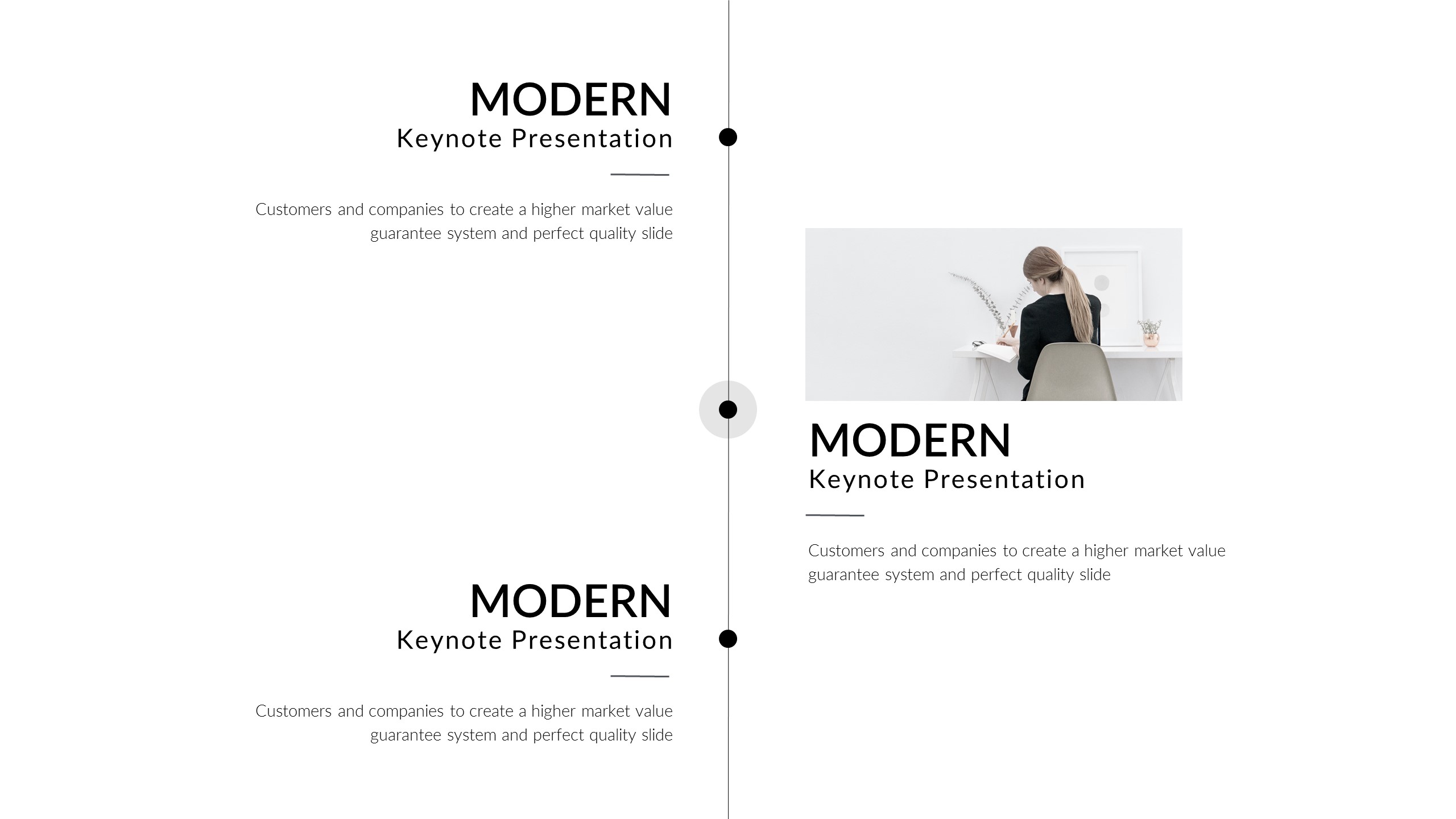 MODERN
Keynote Presentation

Customers and companies to create a higher market value guarantee system and perfect quality slide

MODERN
Keynote Presentation

Customers and companies to create a higher market value guarantee system and perfect quality slide

MODERN
Keynote Presentation

Customers and companies to create a higher market value guarantee system and perfect quality slide